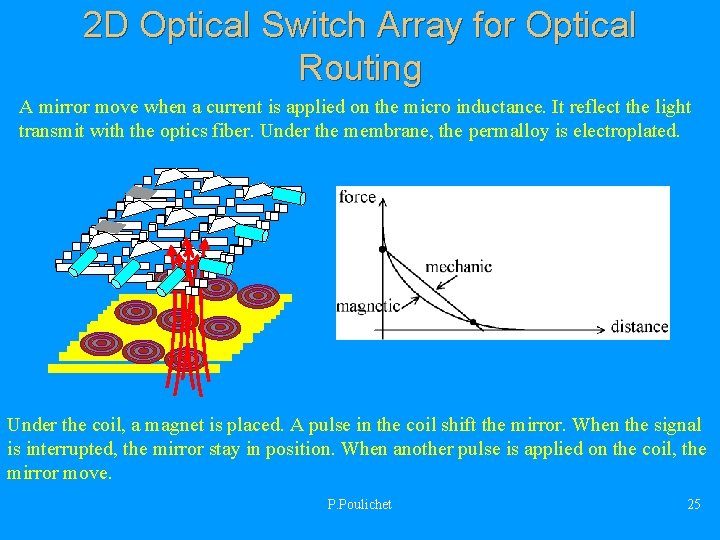 2D Optical Switch Array for Optical Routing

A mirror move when a current is applied on the micro inductance. It reflect the light transmit with the optics fiber. Under the membrane, the permalloy is electroplated.

force

mechanic

magnetic

distance

Under the coil, a magnet is placed. A pulse in the coil shift the mirror. When the signal is interrupted, the mirror stay in position. When another pulse is applied on the coil, the mirror move.

P.Poulichet

25